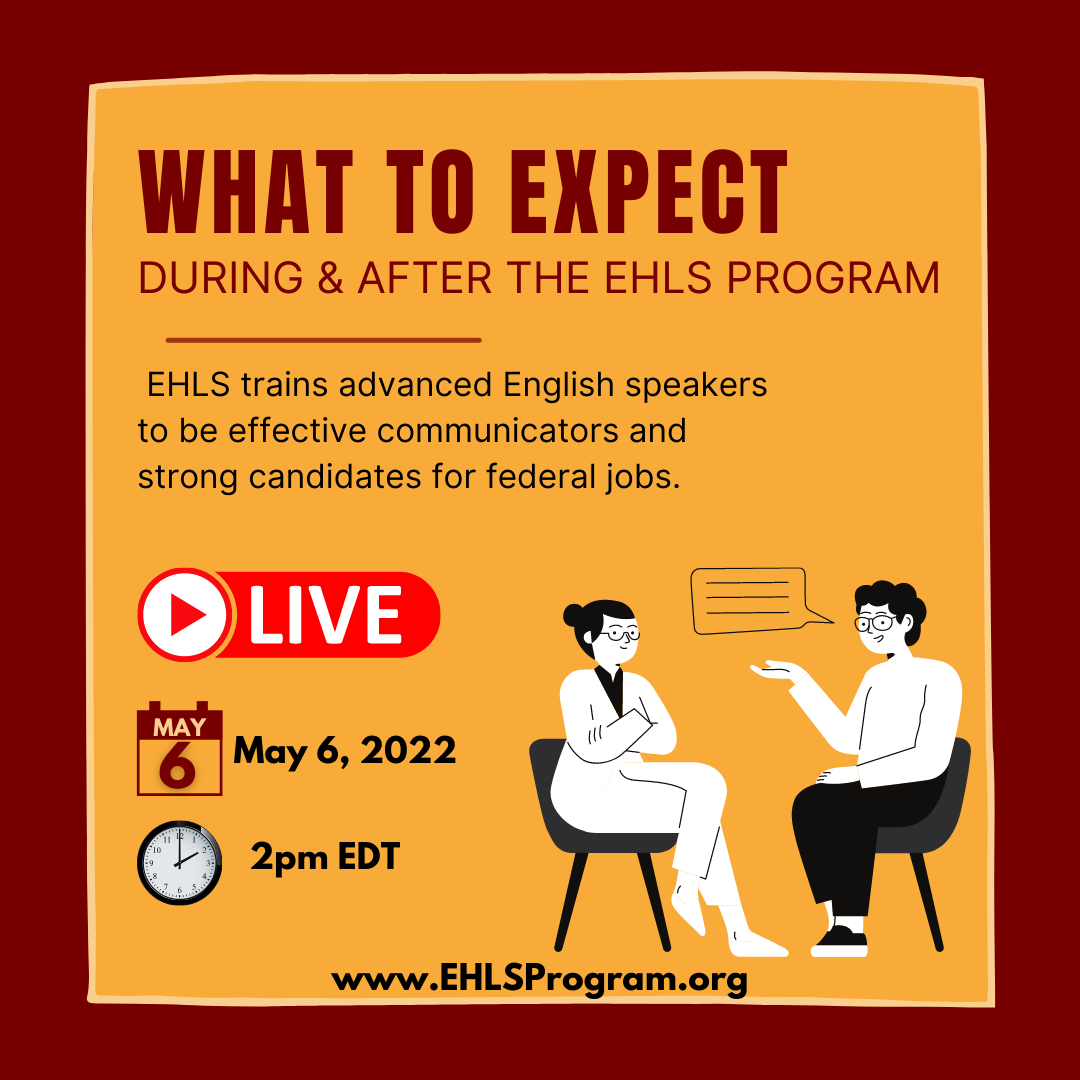 WHAT TO EXPECT
DURING & AFTER THE EHLS PROGRAM

EHLS trains advanced English speakers to be effective communicators and strong candidates for federal jobs.

LIVE

MAY
6
May 6, 2022

2pm EDT

www.EHLSProgram.org